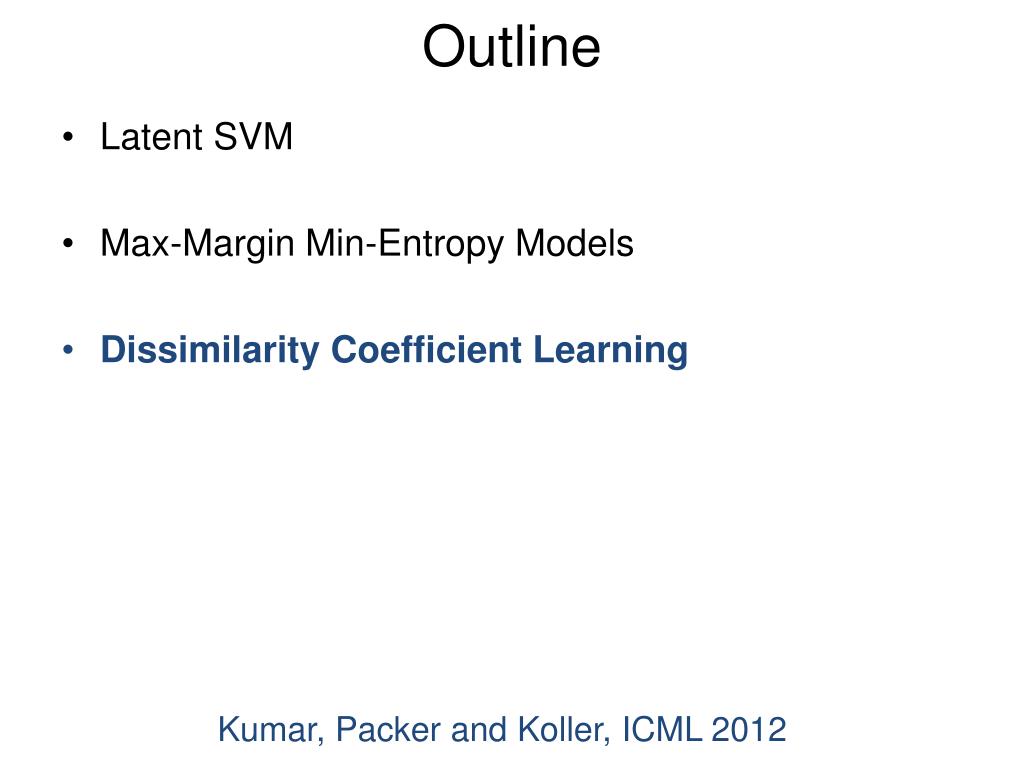 Outline

• Latent SVM

• Max-Margin Min-Entropy Models

• Dissimilarity Coefficient Learning

Kumar, Packer and Koller, ICML 2012